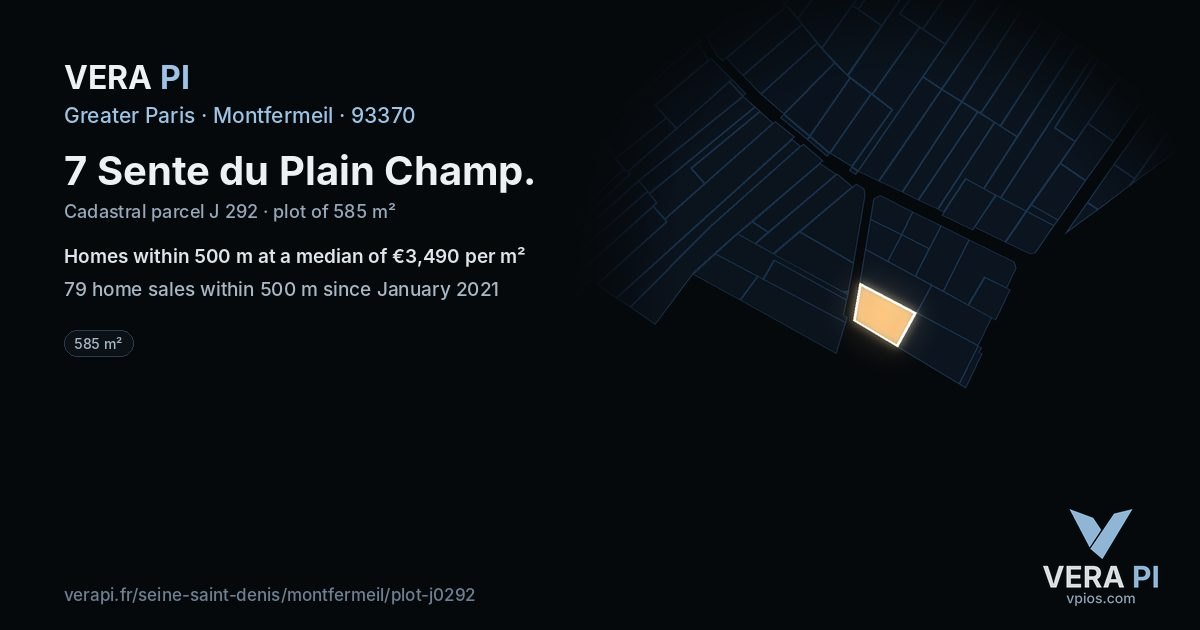 VERA PI

Greater Paris · Montfermeil · 93370

7 Sente du Plain Champ.

Cadastral parcel J 292 · plot of 585 m²

Homes within 500 m at a median of €3,490 per m²

79 home sales within 500 m since January 2021

585 m²

verapi.fr/seine-saint-denis/montfermeil/plot-j0292

VERA PI
vpios.com